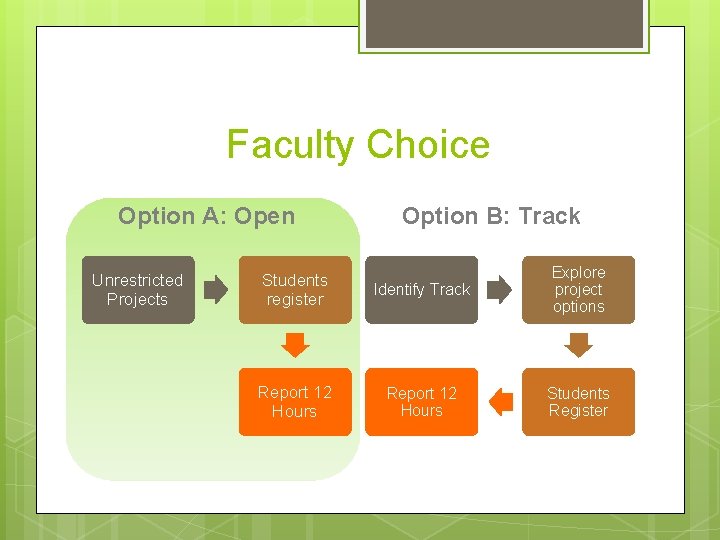 Faculty Choice

Option A: Open

Unrestricted Projects

Students register

Report 12 Hours

Option B: Track

Identify Track

Explore project options

Students Register

Report 12 Hours